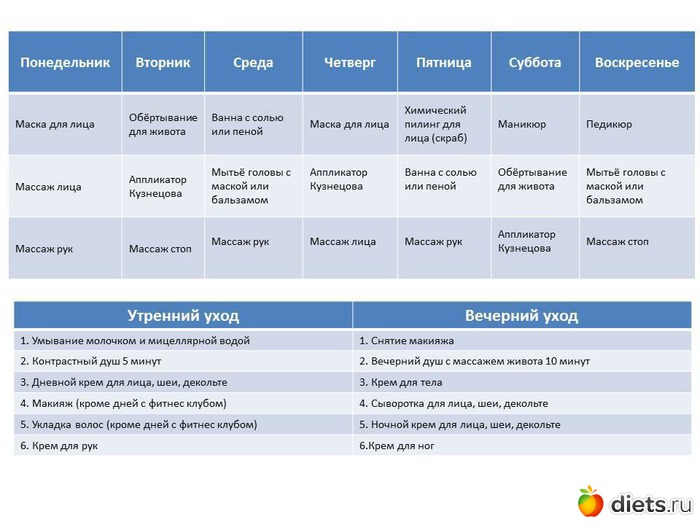 | Понедельник | Вторник | Среда | Четверг | Пятница | Суббота | Воскресенье |
|---|---|---|---|---|---|---|
| Маска для лица | Обёртывание для живота | Ванна с солью или пеной | Маска для лица | Химический пилинг для лица (скраб) | Маникюр | Педикюр |
| Массаж лица | Аппликатор Кузнецова | Мытьё головы с маской или бальзамом | Аппликатор Кузнецова | Ванна с солью или пеной | Обёртывание для живота | Мытьё головы с маской или бальзамом |
| Массаж рук | Массаж стоп | Массаж рук | Массаж лица | Массаж рук | Аппликатор Кузнецова | Массаж стоп |

| Утренний уход | Вечерний уход |
|---|---|
| 1. Умывание молочком и мицеллярной водой | 1. Снятие макияжа |
| 2. Контрастный душ 5 минут | 2. Вечерний душ с массажем живота 10 минут |
| 3. Дневной крем для лица, шеи, декольте | 3. Крем для тела |
| 4. Макияж (кроме дней с фитнес клубом) | 4. Сыворотка для лица, шеи, декольте |
| 5. Укладка волос (кроме дней с фитнес клубом) | 5. Ночной крем для лица, шеи, декольте |
| 6. Крем для рук | 6.Крем для ног |

diets.ru